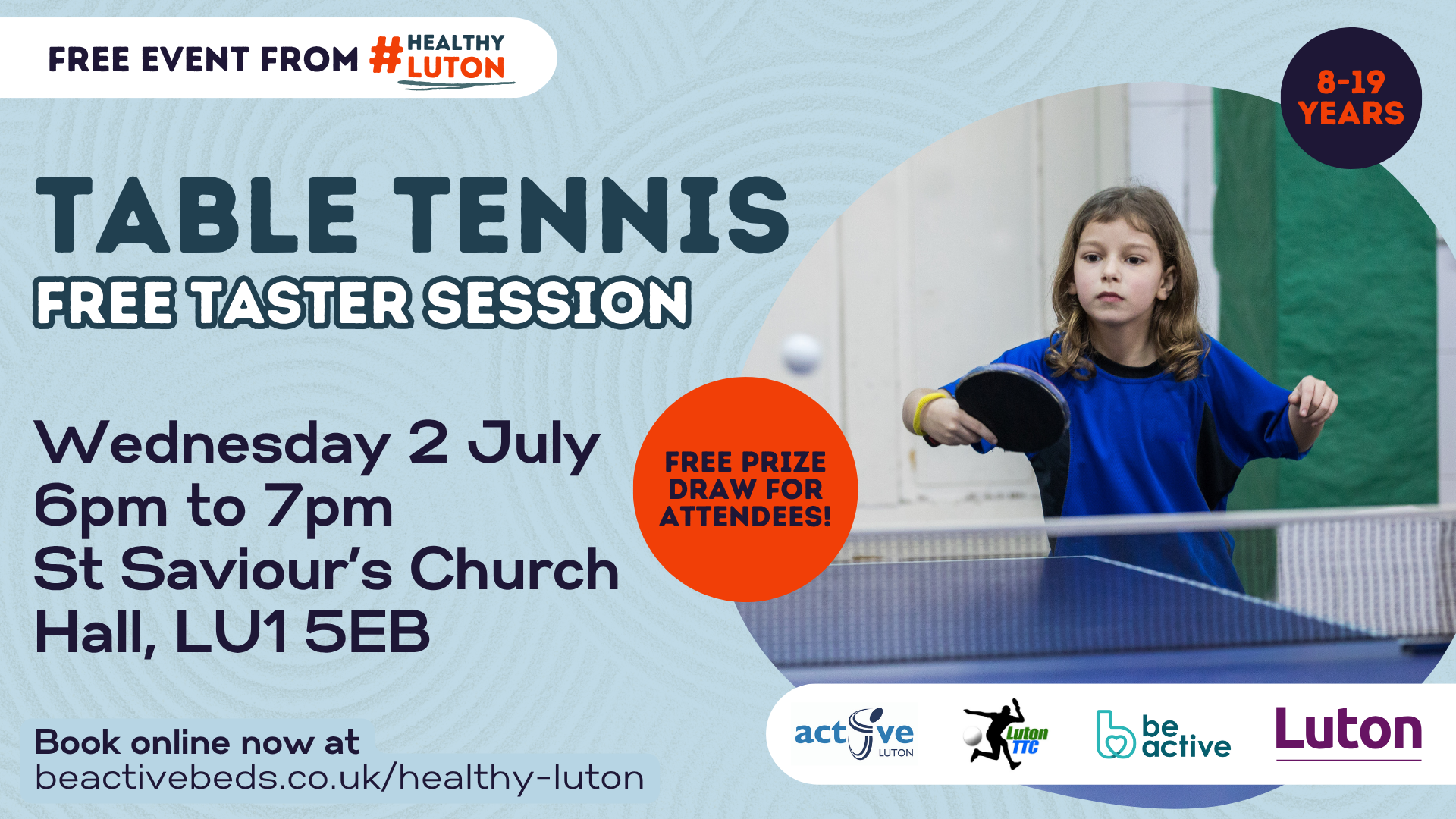 FREE EVENT FROM #HEALTHY LUTON

8-19 YEARS

TABLE TENNIS
FREE TASTER SESSION

Wednesday 2 July
6pm to 7pm
St Saviour's Church Hall, LU1 5EB

FREE PRIZE DRAW FOR ATTENDEES!

Book online now at
beactivebeds.co.uk/healthy-luton

active LUTON

Luton TTC

be active

Luton